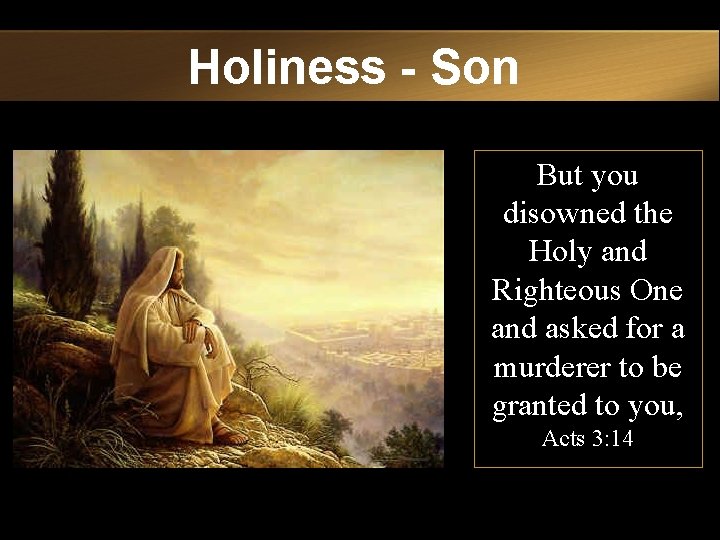 Holiness - Son

But you disowned the Holy and Righteous One and asked for a murderer to be granted to you,
Acts 3:14